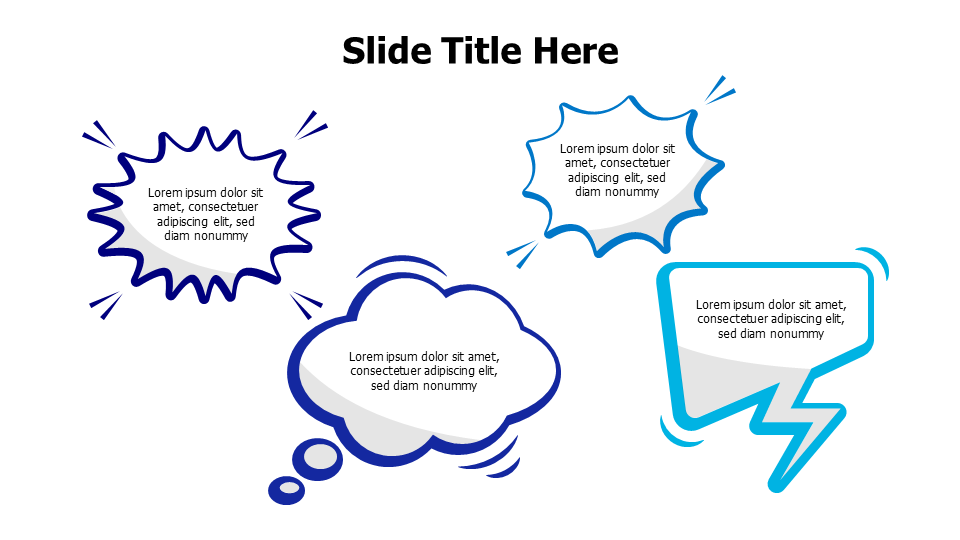 Slide Title Here

Lorem ipsum dolor sit amet, consectetuer adipiscing elit, sed diam nonummy

Lorem ipsum dolor sit amet, consectetuer adipiscing elit, sed diam nonummy

Lorem ipsum dolor sit amet, consectetuer adipiscing elit, sed diam nonummy

Lorem ipsum dolor sit amet, consectetuer adipiscing elit, sed diam nonummy